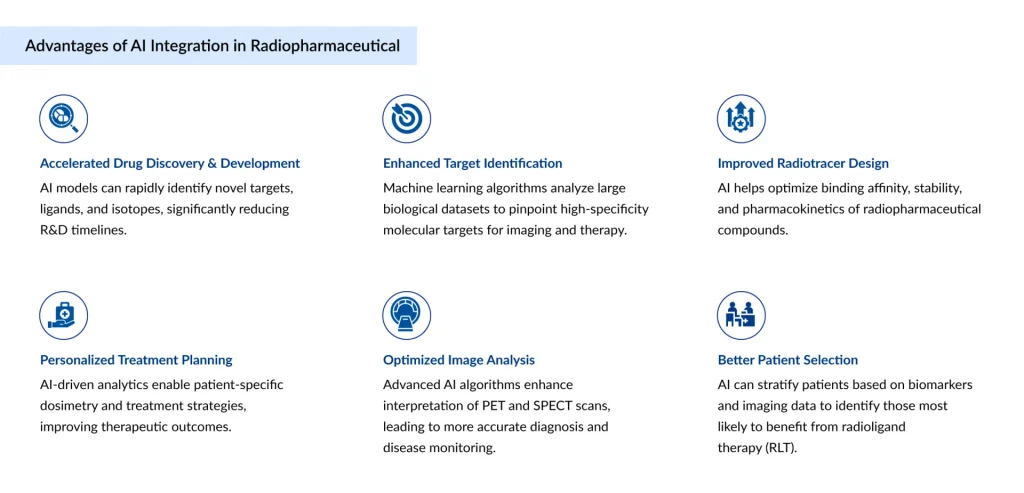 Advantages of AI Integration in Radiopharmaceutical

Accelerated Drug Discovery & Development
AI models can rapidly identify novel targets, ligands, and isotopes, significantly reducing R&D timelines.

Enhanced Target Identification
Machine learning algorithms analyze large biological datasets to pinpoint high-specificity molecular targets for imaging and therapy.

Improved Radiotracer Design
AI helps optimize binding affinity, stability, and pharmacokinetics of radiopharmaceutical compounds.

Personalized Treatment Planning
AI-driven analytics enable patient-specific dosimetry and treatment strategies, improving therapeutic outcomes.

Optimized Image Analysis
Advanced AI algorithms enhance interpretation of PET and SPECT scans, leading to more accurate diagnosis and disease monitoring.

Better Patient Selection
AI can stratify patients based on biomarkers and imaging data to identify those most likely to benefit from radioligand therapy (RLT).